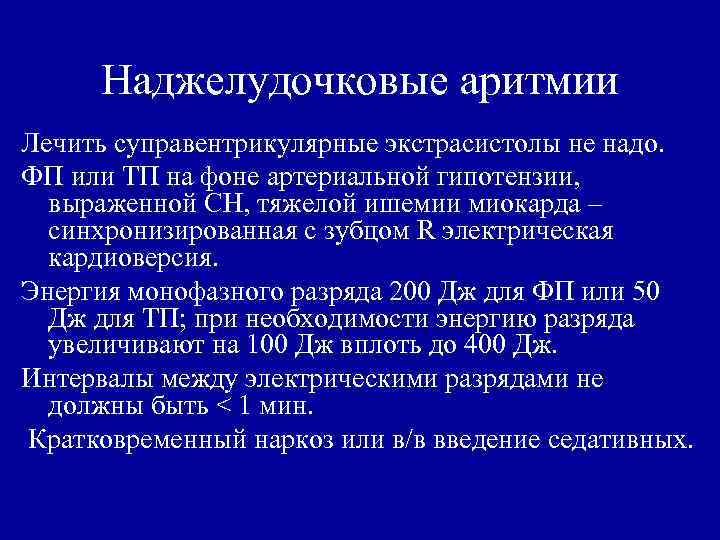 Наджелудочковые аритмии

Лечить суправентрикулярные экстрасистолы не надо.

ФП или ТП на фоне артериальной гипотензии, выраженной СН, тяжелой ишемии миокарда – синхронизированная с зубцом R электрическая кардиоверсия.

Энергия монофазного разряда 200 Дж для ФП или 50 Дж для ТП; при необходимости энергию разряда увеличивают на 100 Дж вплоть до 400 Дж.

Интервалы между электрическими разрядами не должны быть < 1 мин.

Кратковременный наркоз или в/в введение седативных.